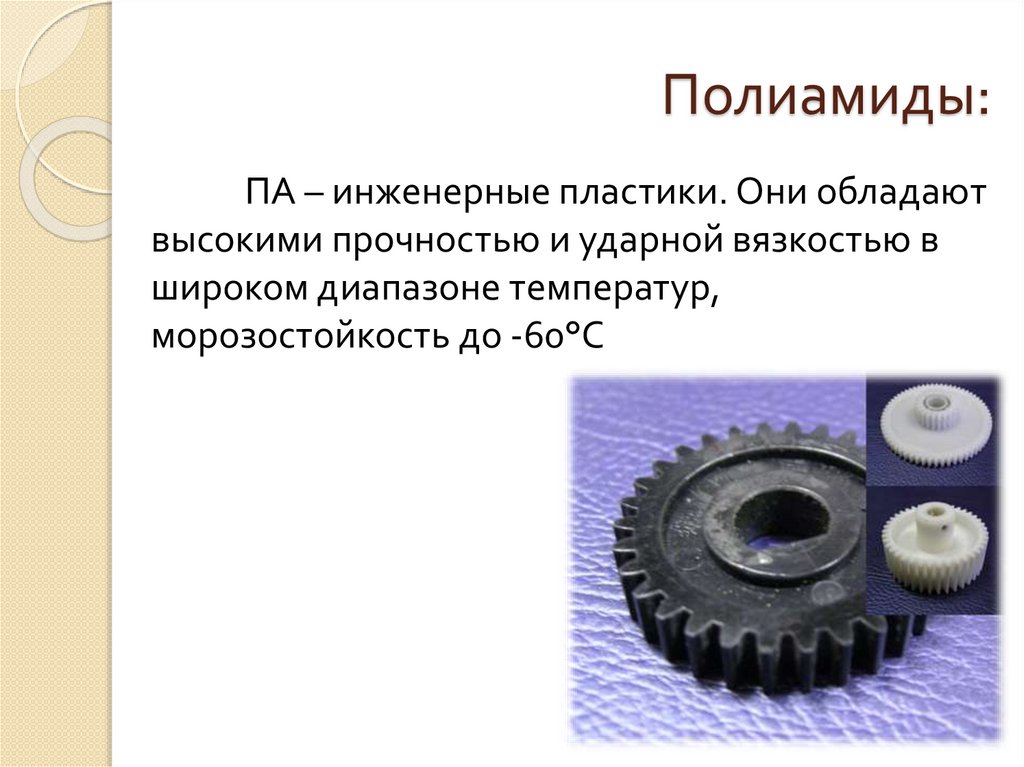 Полиамиды:

ПА – инженерные пластики. Они обладают высокими прочностью и ударной вязкостью в широком диапазоне температур, морозостойкость до -60°С